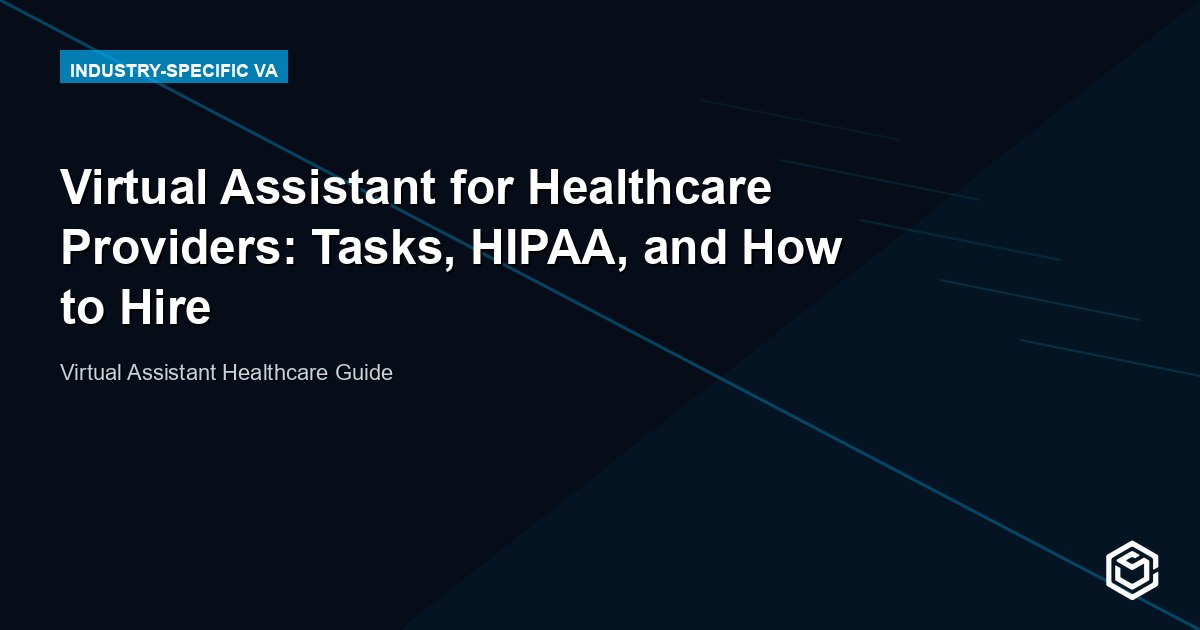 INDUSTRY-SPECIFIC VA

Virtual Assistant for Healthcare Providers: Tasks, HIPAA, and How to Hire

Virtual Assistant Healthcare Guide